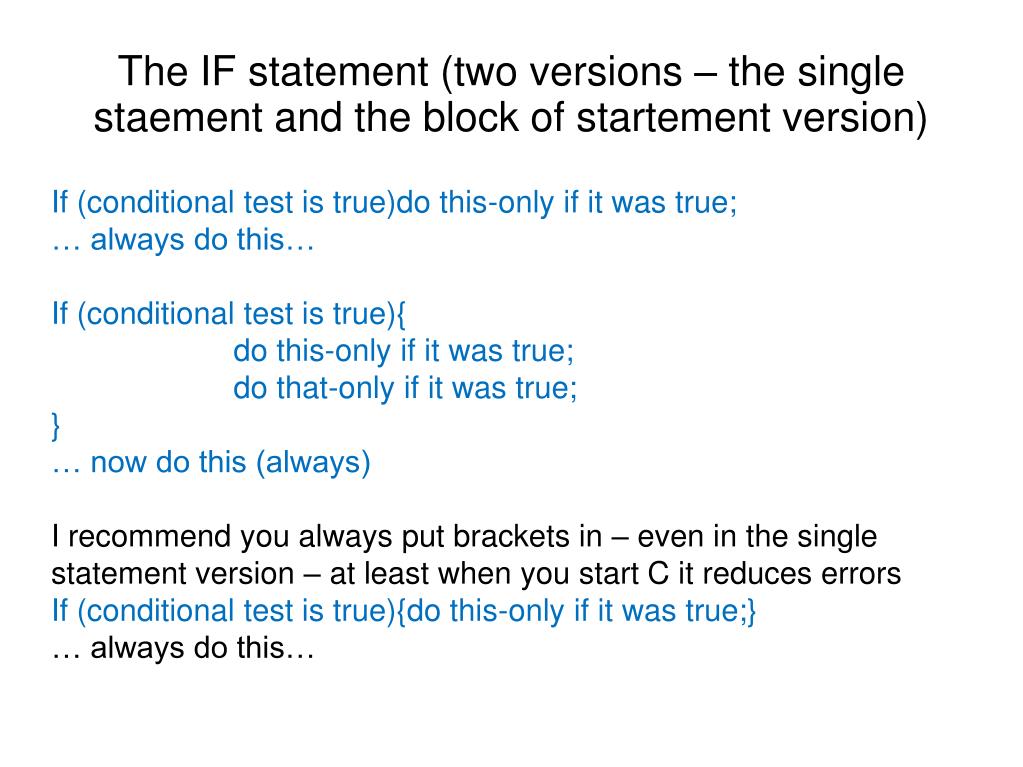 The IF statement (two versions – the single staement and the block of startement version)

If (conditional test is true)do this-only if it was true;
… always do this…

If (conditional test is true){
do this-only if it was true;
do that-only if it was true;
}
… now do this (always)

I recommend you always put brackets in – even in the single statement version – at least when you start C it reduces errors
If (conditional test is true){do this-only if it was true;}
… always do this…